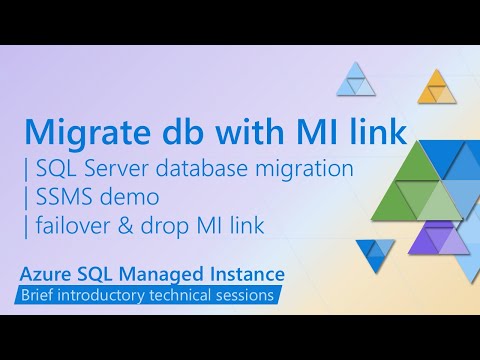 Migrate db with MI link
| SQL Server database migration
| SSMS demo
| failover & drop MI link

Azure SQL Managed Instance
Brief introductory technical sessions